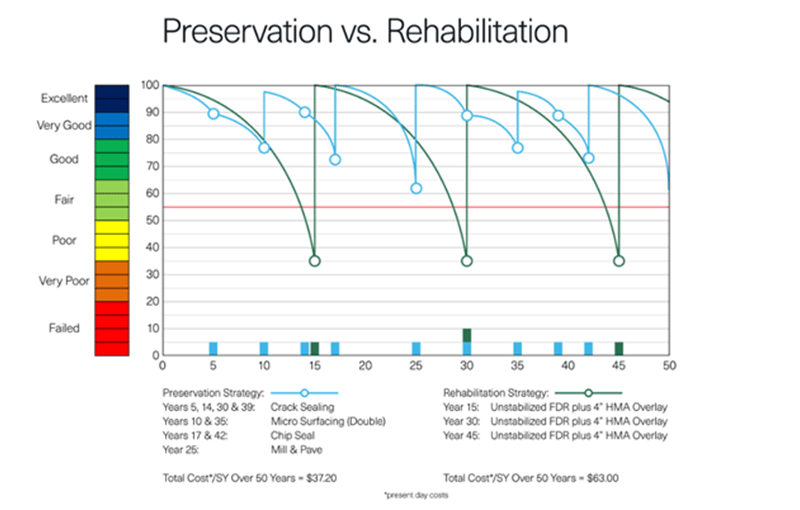 Preservation vs. Rehabilitation

Excellent
Very Good
Good
Fair
Poor
Very Poor
Failed

100
90
80
70
60
50
40
30
20
10
0

0 5 10 15 20 25 30 35 40 45 50

Preservation Strategy:
Years 5, 14, 30 & 39: Crack Sealing
Years 10 & 35: Micro Surfacing (Double)
Years 17 & 42: Chip Seal
Year 25: Mill & Pave

Total Cost*/SY Over 50 Years = $37.20

Rehabilitation Strategy:
Year 15: Unstabilized FDR plus 4" HMA Overlay
Year 30: Unstabilized FDR plus 4" HMA Overlay
Year 45: Unstabilized FDR plus 4" HMA Overlay

Total Cost*/SY Over 50 Years = $63.00

*present day costs